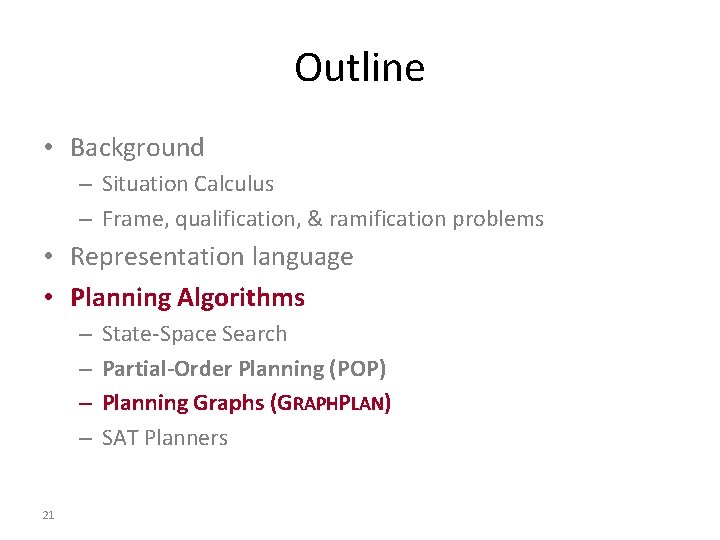 Outline

• Background
– Situation Calculus
– Frame, qualification, & ramification problems
• Representation language
• Planning Algorithms
– State-Space Search
– Partial-Order Planning (POP)
– Planning Graphs (GRAPHPLAN)
– SAT Planners

21